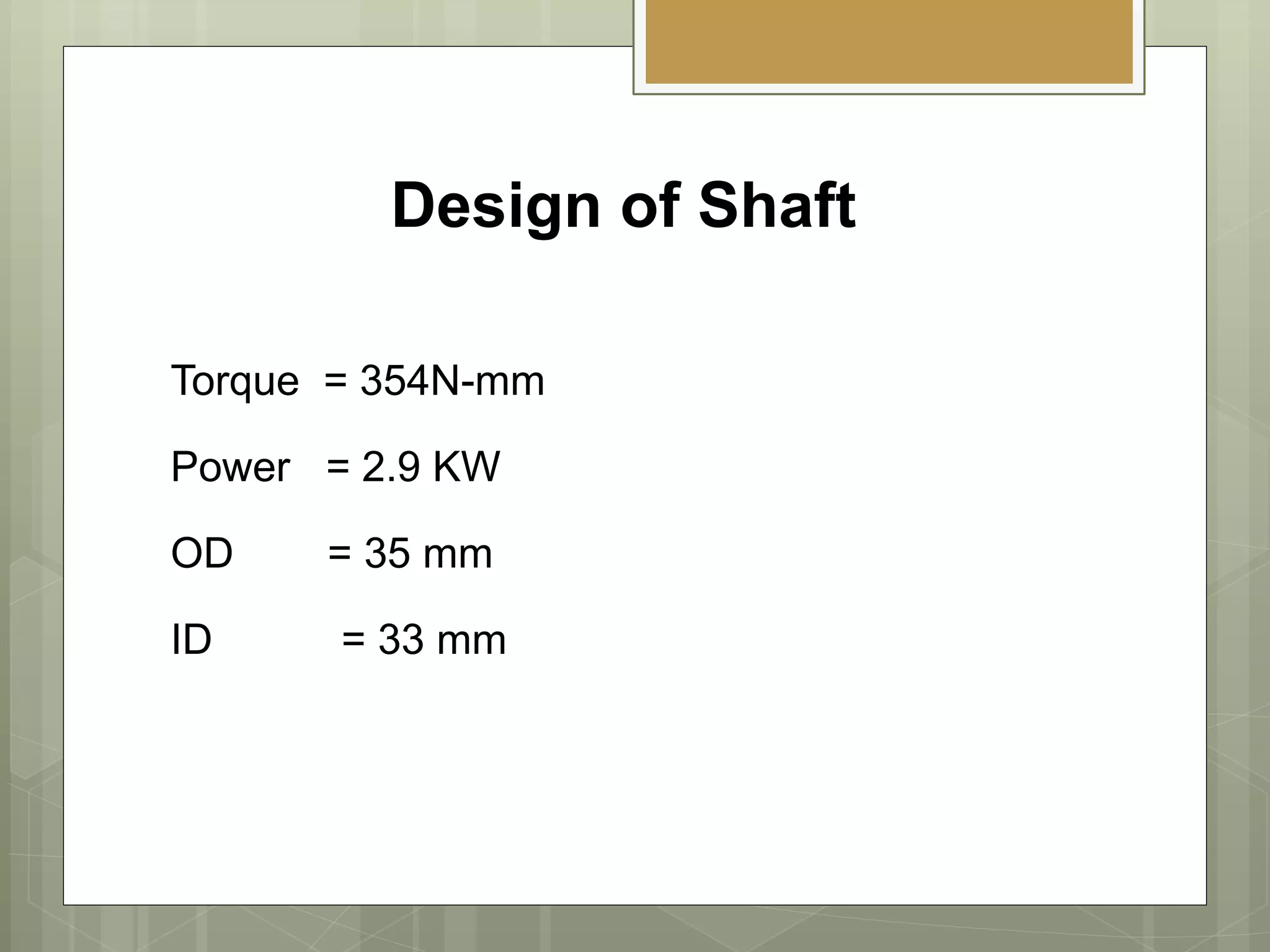 Design of Shaft

Torque = 354N-mm

Power = 2.9 KW

OD = 35 mm

ID = 33 mm